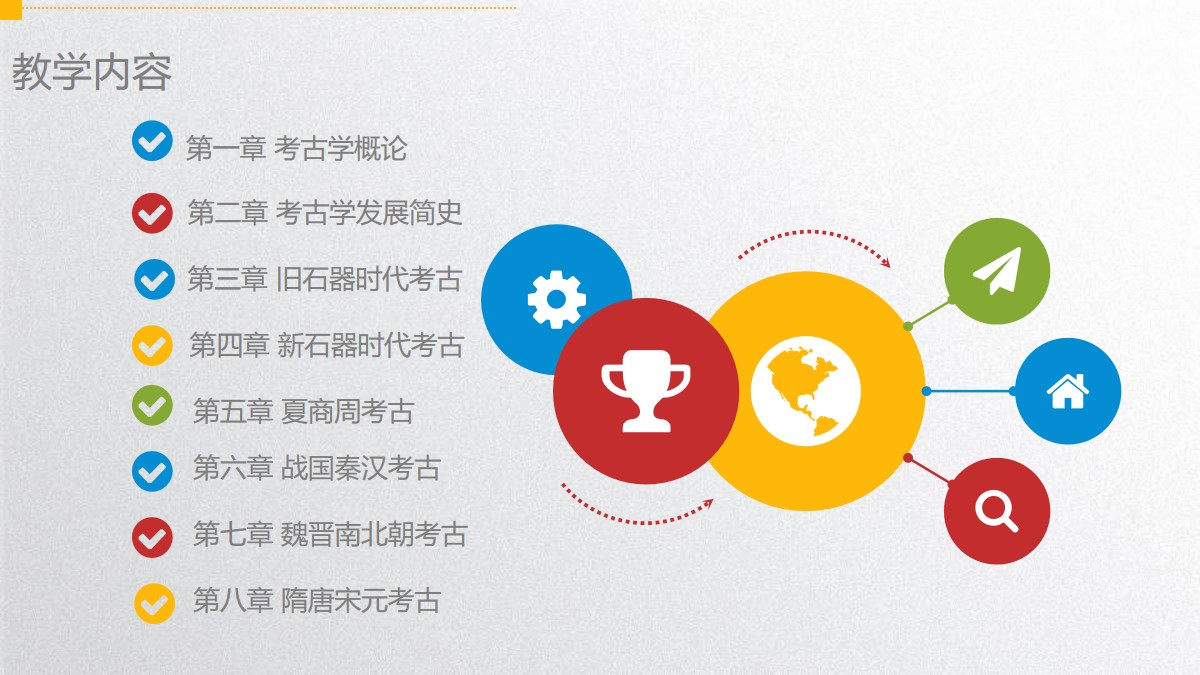 教学内容

第一章 考古学概论

第二章 考古学发展简史

第三章 旧石器时代考古

第四章 新石器时代考古

第五章 夏商周考古

第六章 战国秦汉考古

第七章 魏晋南北朝考古

第八章 隋唐宋元考古